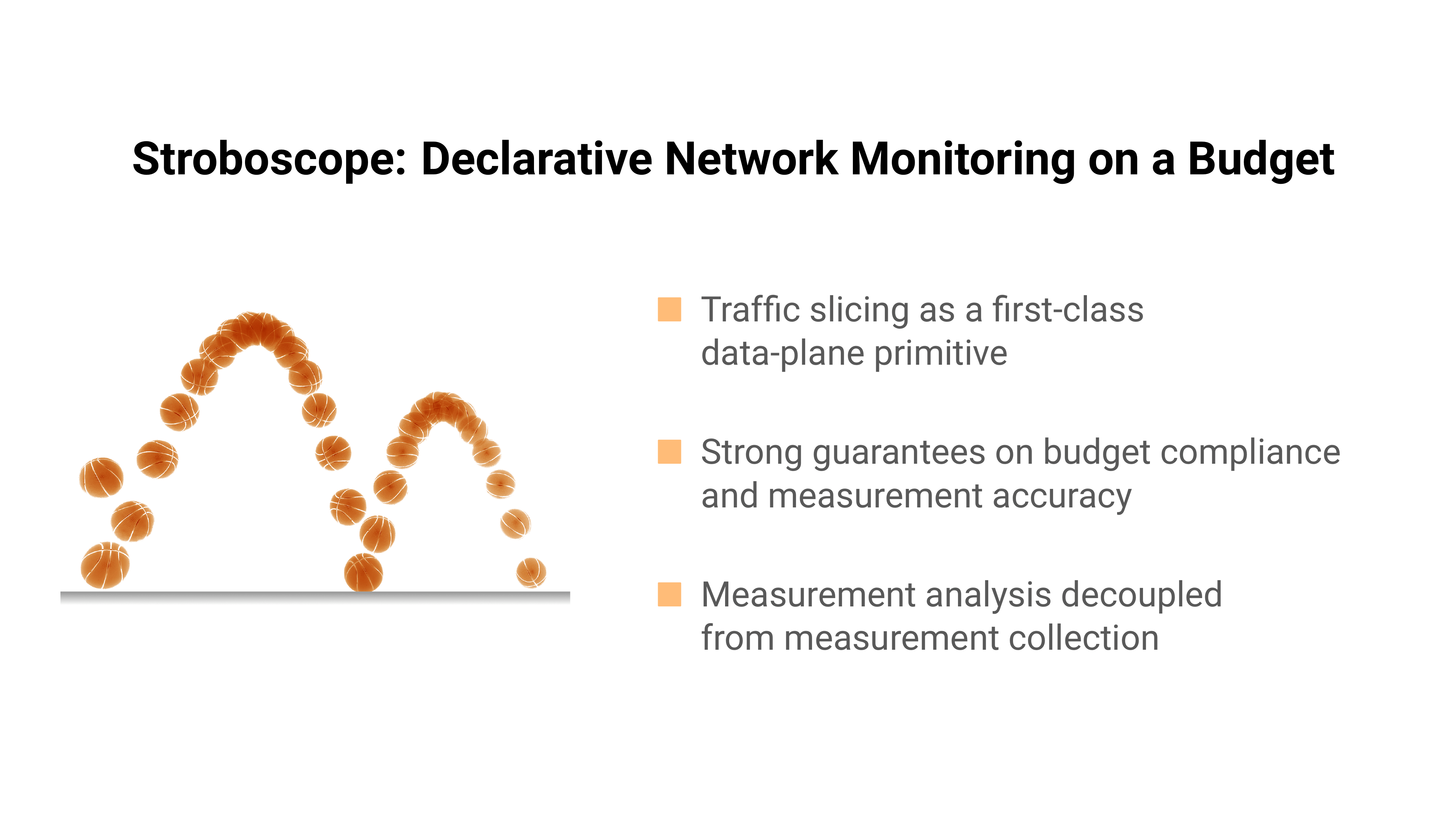 Stroboscope: Declarative Network Monitoring on a Budget

Traffic slicing as a first-class data-plane primitive

Strong guarantees on budget compliance and measurement accuracy

Measurement analysis decoupled from measurement collection